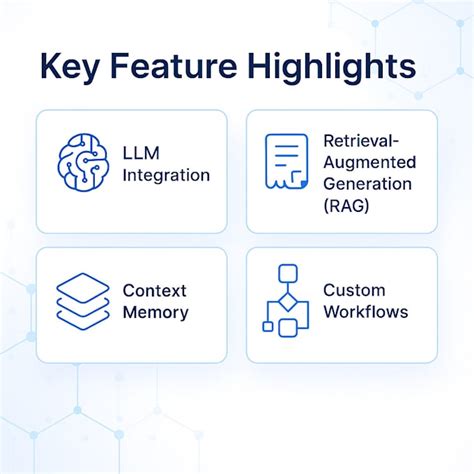 Key Feature Highlights

LLM Integration

Retrieval-Augmented Generation (RAG)

Context Memory

Custom Workflows